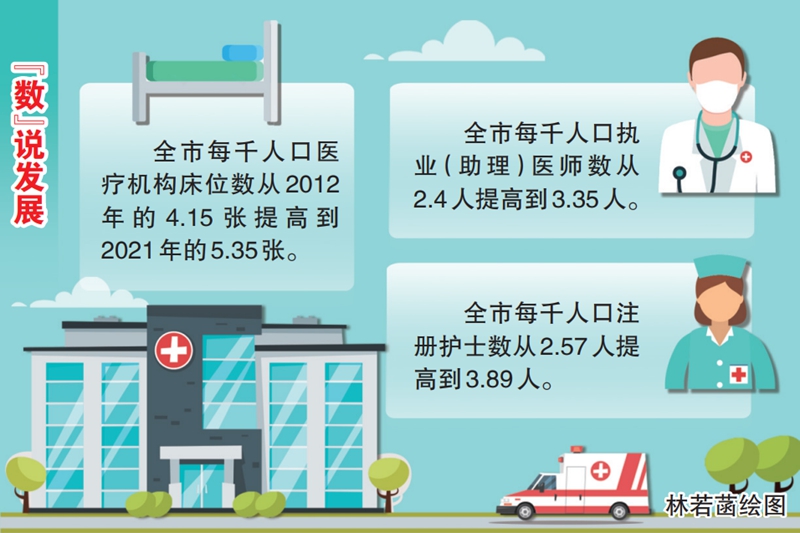 『数』说发展

全市每千人口医疗机构床位数从2012年的4.15张提高到2021年的5.35张。

全市每千人口执业（助理）医师数从2.4人提高到3.35人。

全市每千人口注册护士数从2.57人提高到3.89人。

林若菡绘图